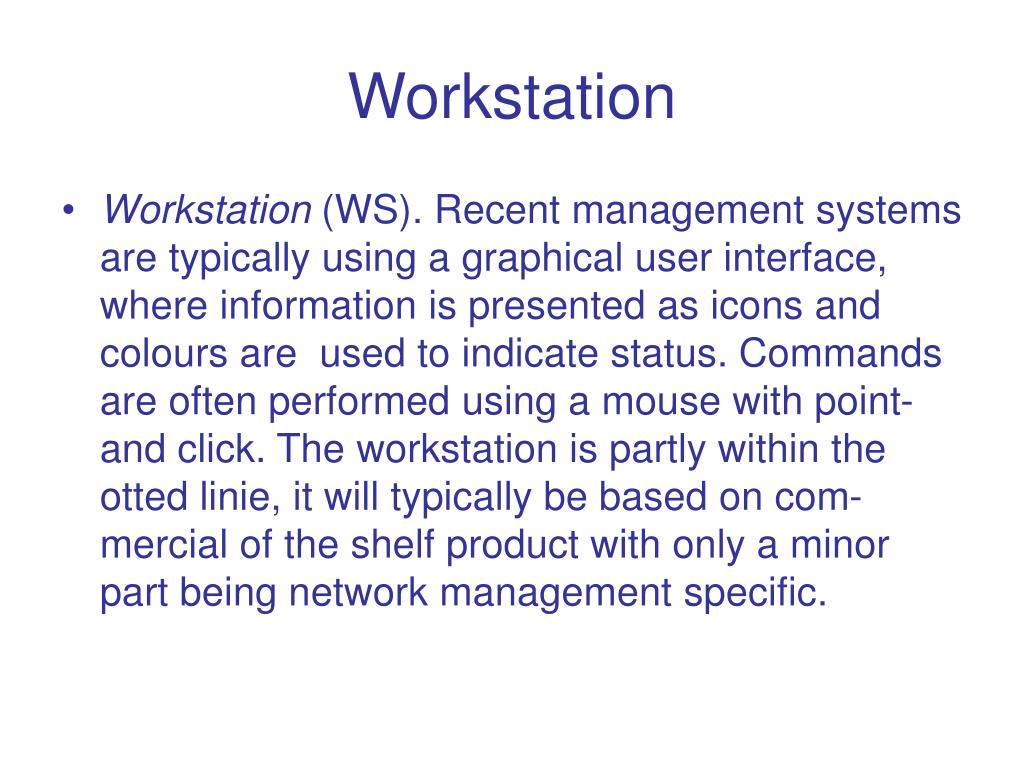 Workstation

• Workstation (WS). Recent management systems are typically using a graphical user interface, where information is presented as icons and colours are used to indicate status. Commands are often performed using a mouse with point-and click. The workstation is partly within the otted linie, it will typically be based on commercial of the shelf product with only a minor part being network management specific.